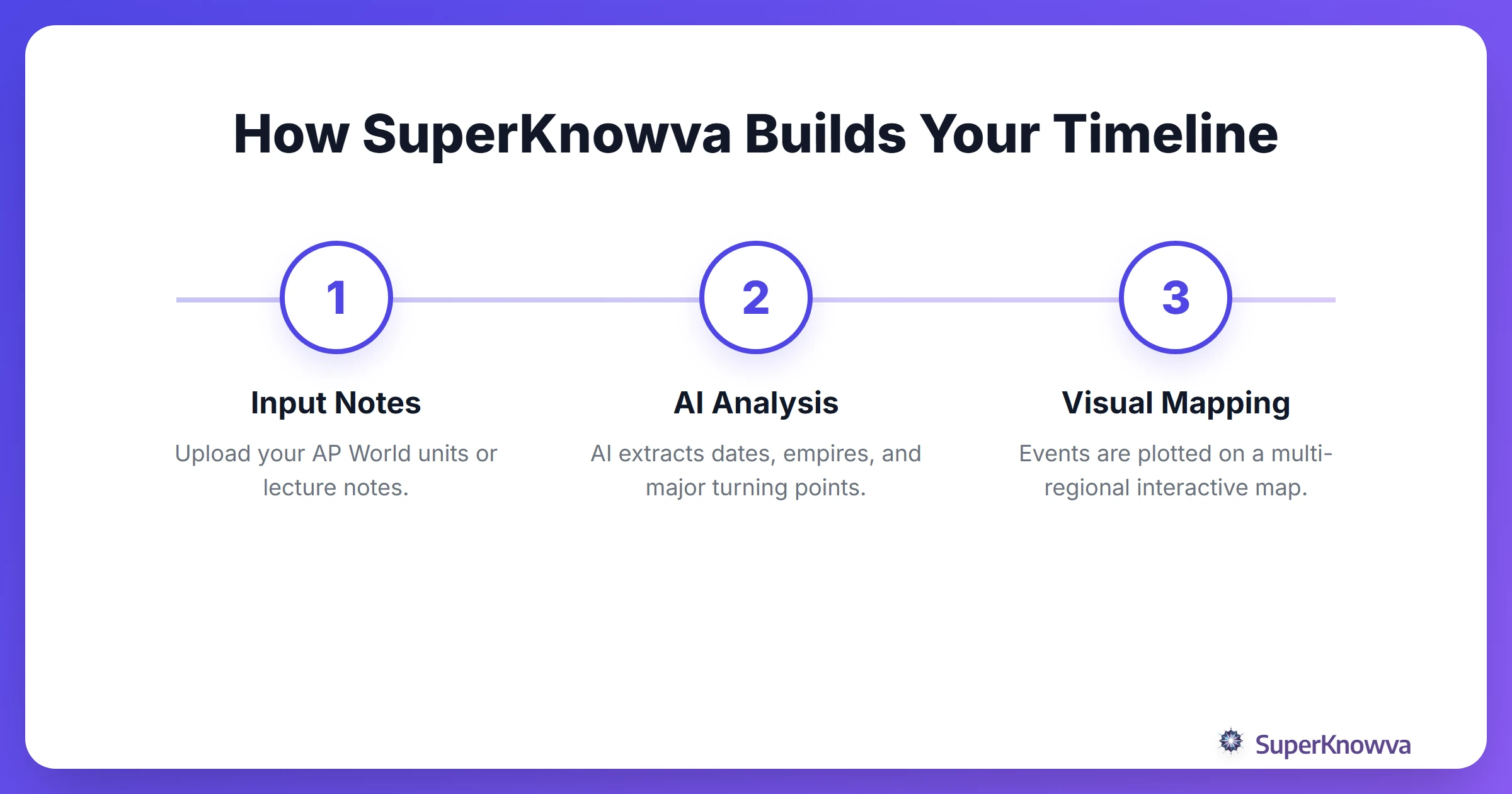 How SuperKnowva Builds Your Timeline

1

Input Notes

Upload your AP World units or lecture notes.

2

AI Analysis

AI extracts dates, empires, and major turning points.

3

Visual Mapping

Events are plotted on a multi-regional interactive map.

SuperKnowva